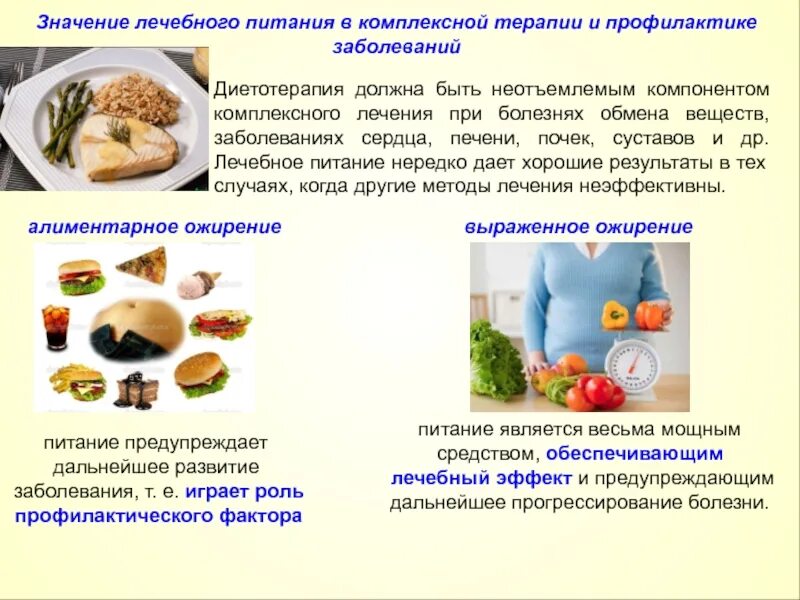 Значение лечебного питания в комплексной терапии и профилактике заболеваний

Диетотерапия должна быть неотъемлемым компонентом комплексного лечения при болезнях обмена веществ, заболеваниях сердца, печени, почек, суставов и др. Лечебное питание нередко дает хорошие результаты в тех случаях, когда другие методы лечения неэффективны.

алиментарное ожирение

питание предупреждает дальнейшее развитие заболевания, т. е. играет роль профилактического фактора

выраженное ожирение

питание является весьма мощным средством, обеспечивающим лечебный эффект и предупреждающим дальнейшее прогрессирование болезни.